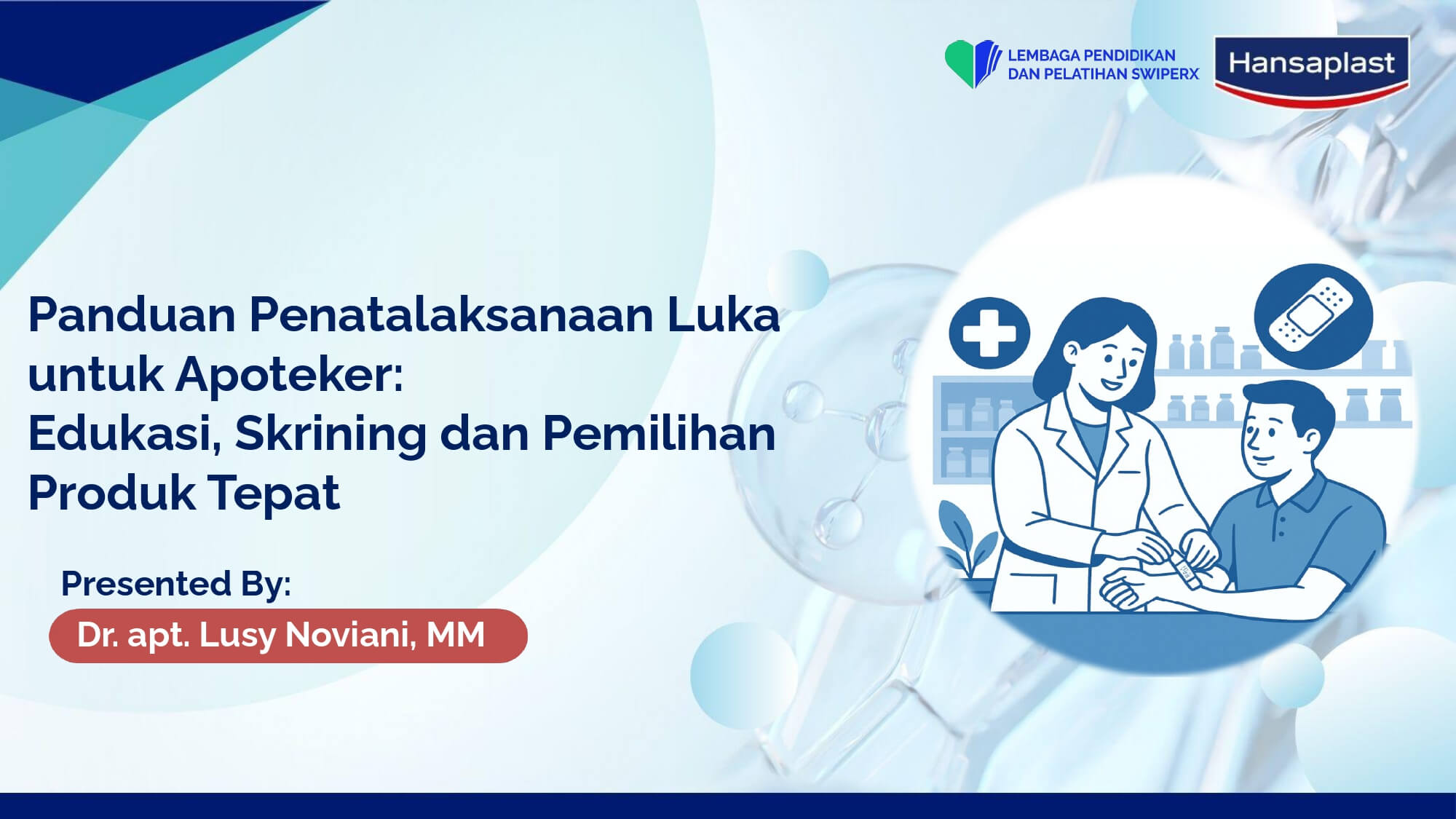 LEMBAGA PENDIDIKAN DAN PELATIHAN SWIPERX

Hansaplast

Panduan Penatalaksanaan Luka untuk Apoteker: Edukasi, Skrining dan Pemilihan Produk Tepat

Presented By:

Dr. apt. Lusy Noviani, MM